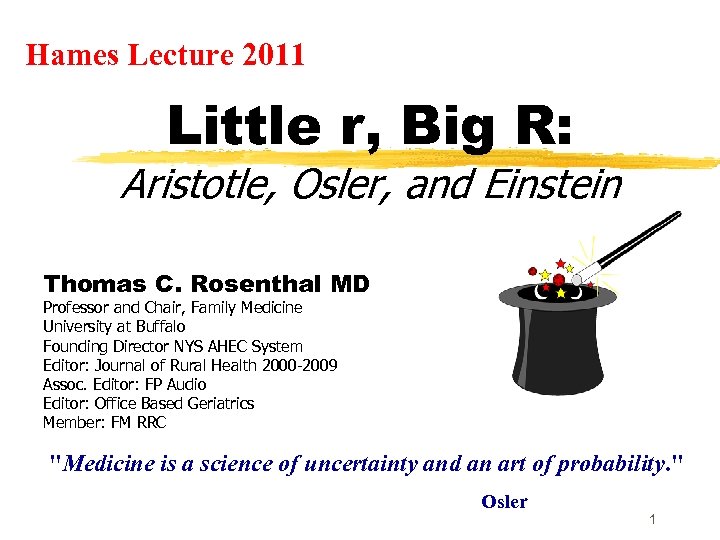 Hames Lecture 2011

Little r, Big R:

Aristotle, Osler, and Einstein

Thomas C. Rosenthal MD

Professor and Chair, Family Medicine
University at Buffalo
Founding Director NYS AHEC System
Editor: Journal of Rural Health 2000-2009
Assoc. Editor: FP Audio
Editor: Office Based Geriatrics
Member: FM RRC

"Medicine is a science of uncertainty and an art of probability."

Osler

1